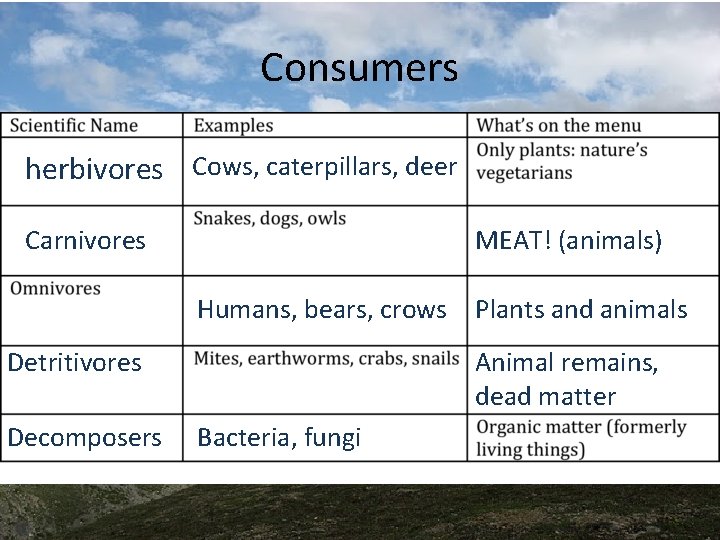 Consumers

| Scientific Name | Examples | What's on the menu |
|---|---|---|
| herbivores | Cows, caterpillars, deer | Only plants: nature's vegetarians |
| Carnivores | Snakes, dogs, owls | MEAT! (animals) |
| Omnivores | Humans, bears, crows | Plants and animals |
| Detritivores | Mites, earthworms, crabs, snails | Animal remains, dead matter |
| Decomposers | Bacteria, fungi | Organic matter (formerly living things) |